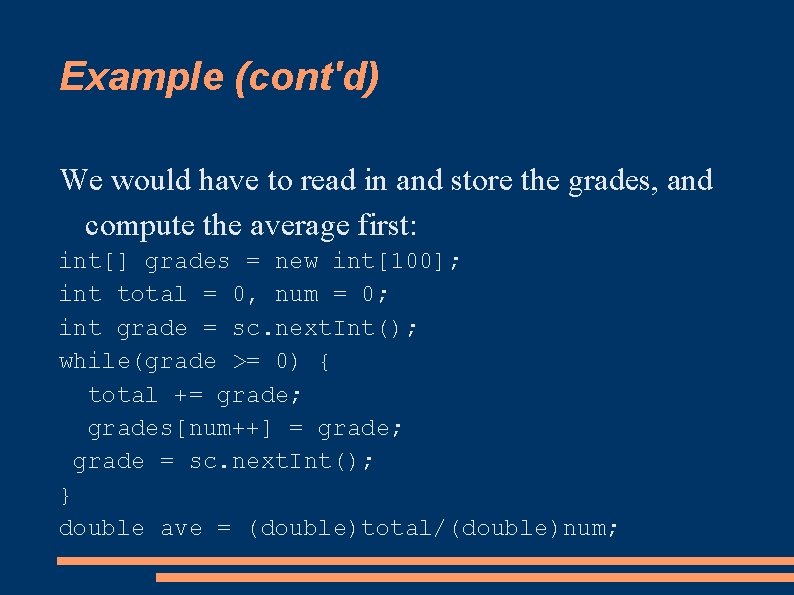 Example (cont'd)

We would have to read in and store the grades, and compute the average first:

int[] grades = new int[100];
int total = 0, num = 0;
int grade = sc.nextInt();
while(grade >= 0) {
  total += grade;
  grades[num++] = grade;
 grade = sc.nextInt();
}
double ave = (double)total/(double)num;